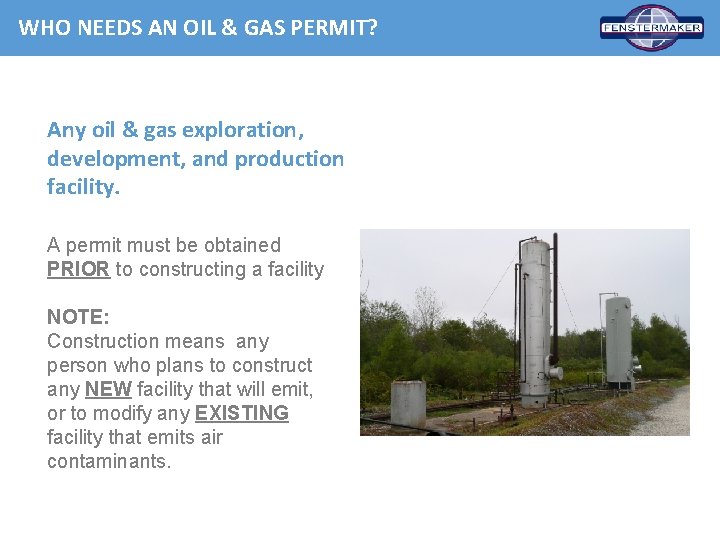 WHO NEEDS AN OIL & GAS PERMIT?

FENSTERMAKER

Any oil & gas exploration, development, and production facility.

A permit must be obtained PRIOR to constructing a facility

NOTE:
Construction means any person who plans to construct any NEW facility that will emit, or to modify any EXISTING facility that emits air contaminants.